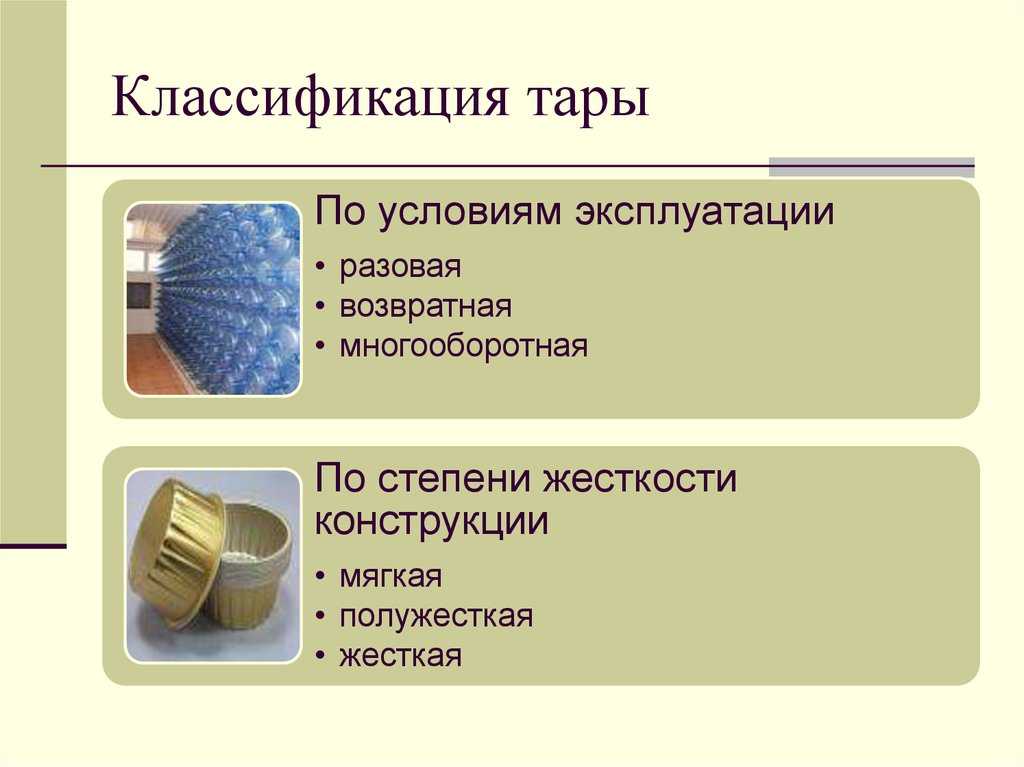 Классификация тары

По условиям эксплуатации

• разовая
• возвратная
• многооборотная

По степени жесткости конструкции

• мягкая
• полужесткая
• жесткая